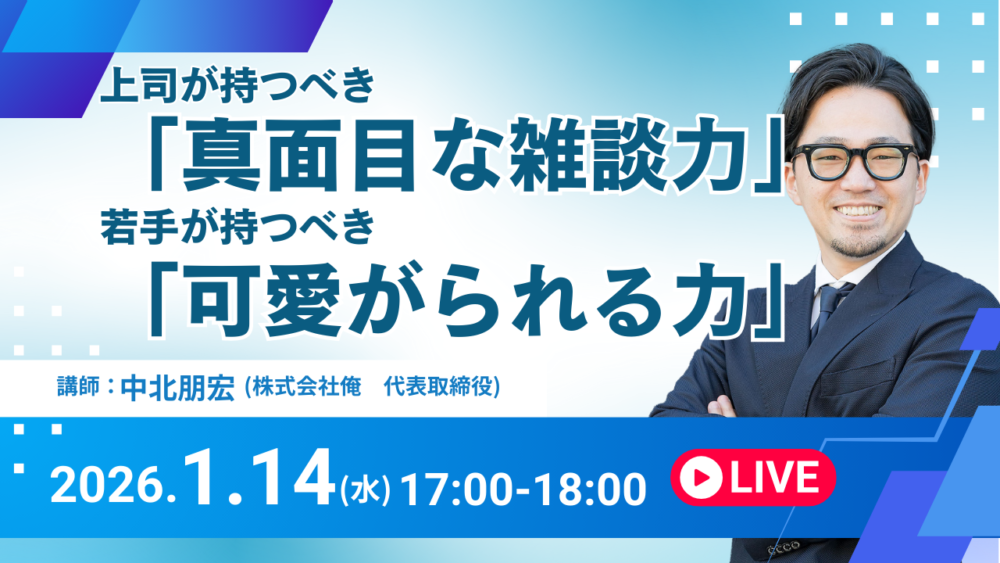 上司が持つべき
「真面目な雑談力」
若手が持つべき
「可愛がられる力」

講師：中北朋宏 (株式会社俺　代表取締役)

2026.1.14(水) 17:00-18:00

LIVE